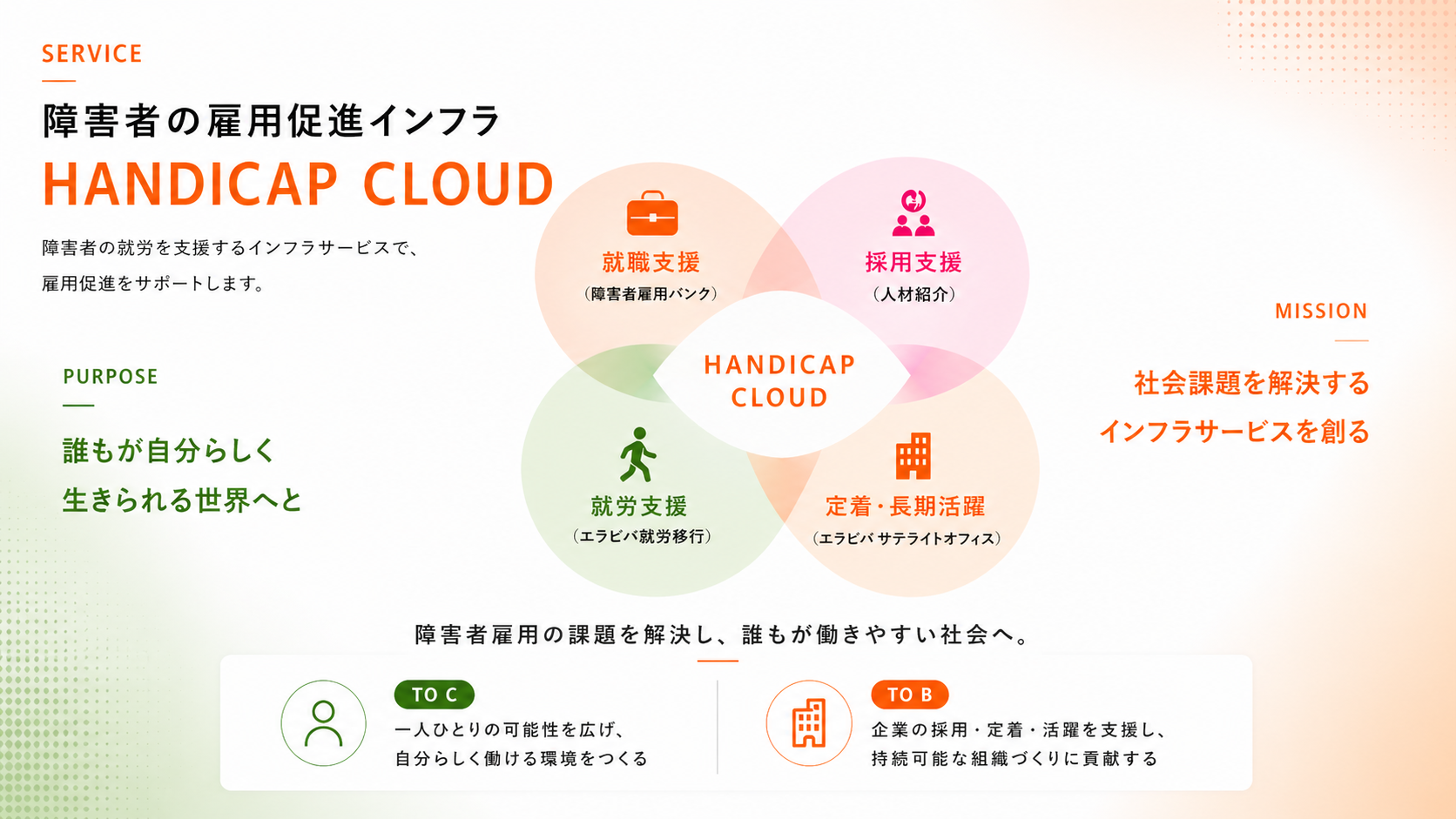 SERVICE

障害者の雇用促進インフラ

HANDICAP CLOUD

障害者の就労を支援するインフラサービスで、
雇用促進をサポートします。

PURPOSE

誰もが自分らしく
生きられる世界へと

就職支援
（障害者雇用バンク）

採用支援
（人材紹介）

HANDICAP
CLOUD

就労支援
（エラビバ就労移行）

定着・長期活躍
（エラビバ サテライトオフィス）

MISSION

社会課題を解決する
インフラサービスを創る

障害者雇用の課題を解決し、誰もが働きやすい社会へ。

TO C

一人ひとりの可能性を広げ、
自分らしく働ける環境をつくる

TO B

企業の採用・定着・活躍を支援し、
持続可能な組織づくりに貢献する